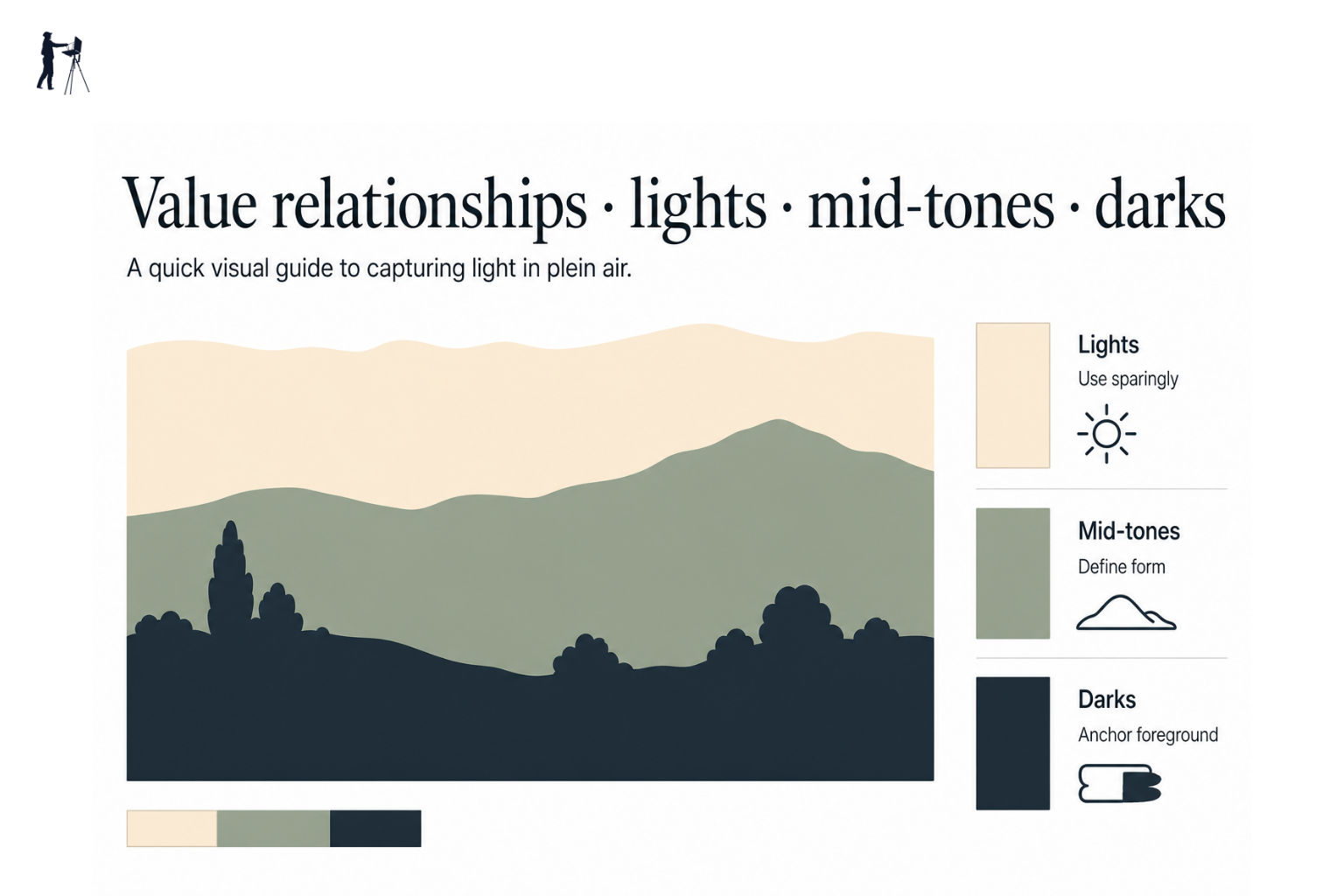 Value relationships · lights · mid-tones · darks

A quick visual guide to capturing light in plein air.

Lights
Use sparingly

Mid-tones
Define form

Darks
Anchor foreground